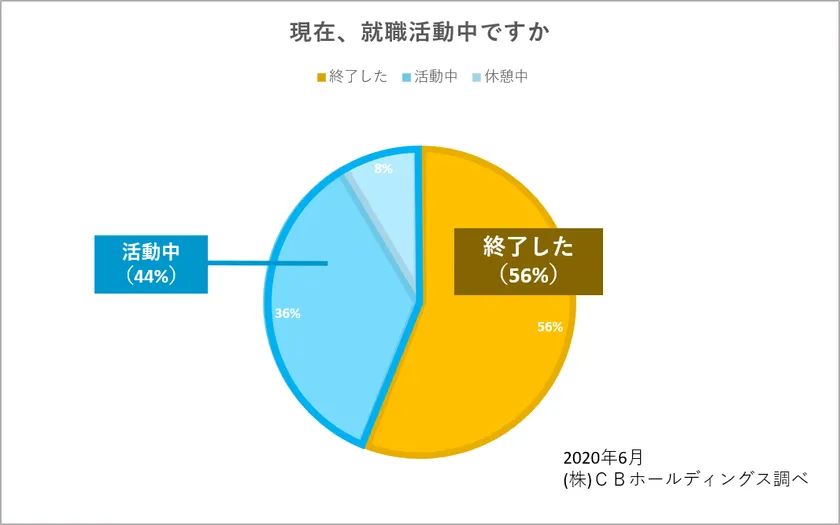 現在、就職活動中ですか

終了した　活動中　休憩中

8%

活動中
（44%）

終了した
（56%）

36%

56%

2020年6月
(株)ＣＢホールディングス調べ